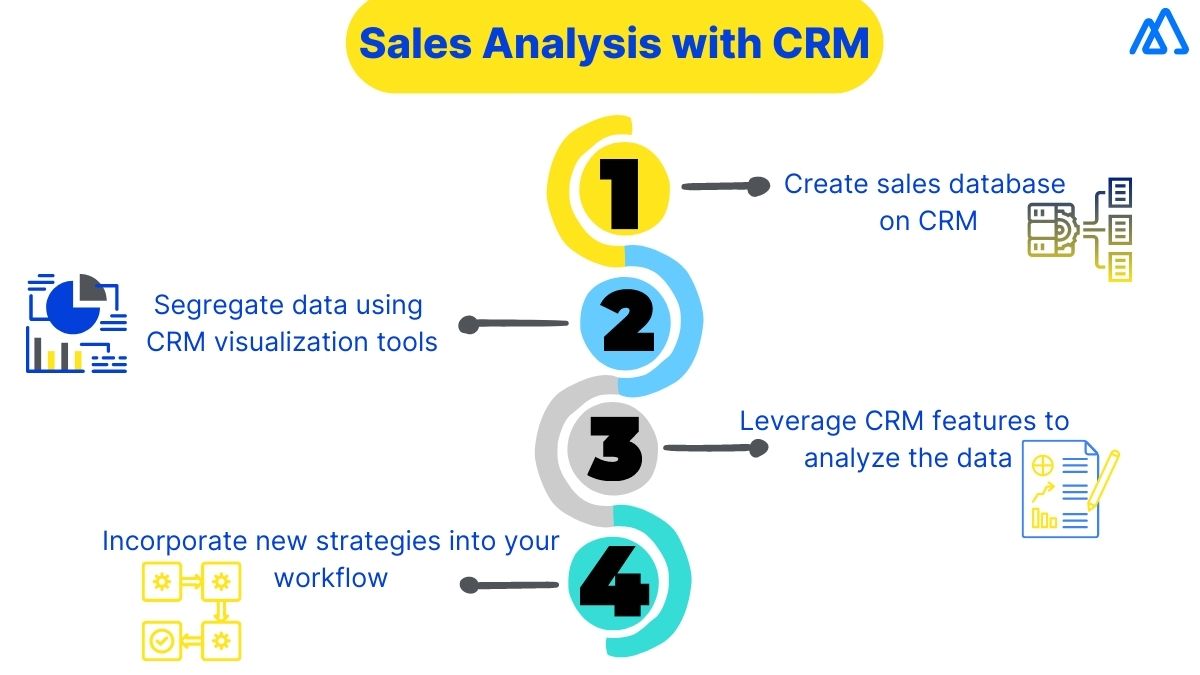 Sales Analysis with CRM

1

Create sales database on CRM

2

Segregate data using CRM visualization tools

3

Leverage CRM features to analyze the data

4

Incorporate new strategies into your workflow